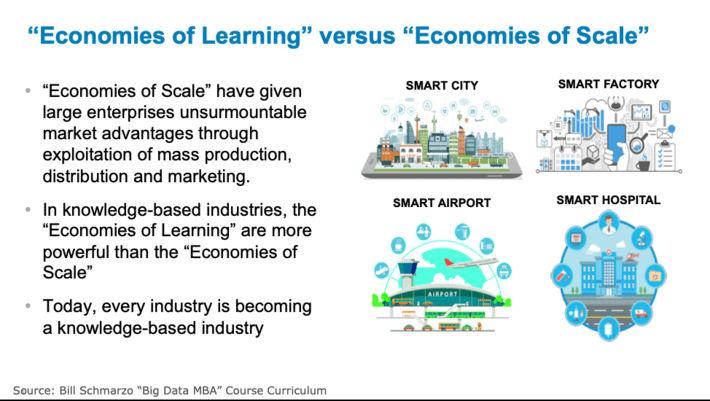 “Economies of Learning” versus “Economies of Scale”

• “Economies of Scale” have given large enterprises unsurmountable market advantages through exploitation of mass production, distribution and marketing.

• In knowledge-based industries, the “Economies of Learning” are more powerful than the “Economies of Scale”

• Today, every industry is becoming a knowledge-based industry

SMART CITY

SMART FACTORY

SMART AIRPORT

AIRPORT

SMART HOSPITAL

Source: Bill Schmarzo “Big Data MBA” Course Curriculum